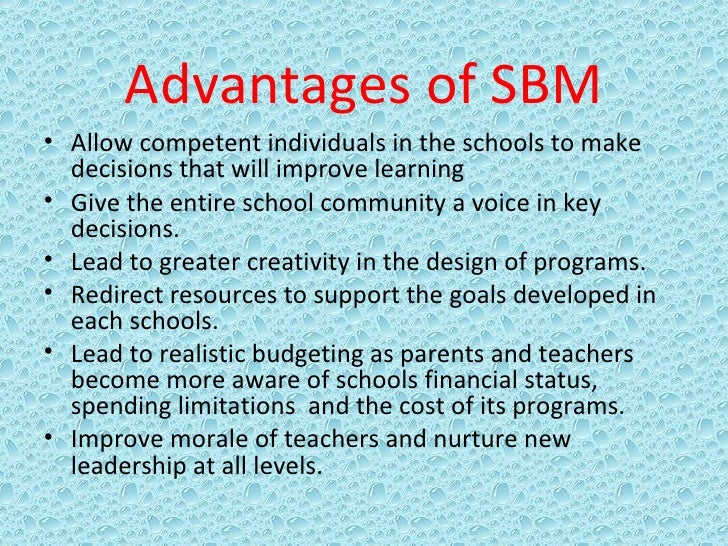 Advantages of SBM

• Allow competent individuals in the schools to make decisions that will improve learning
• Give the entire school community a voice in key decisions.
• Lead to greater creativity in the design of programs.
• Redirect resources to support the goals developed in each schools.
• Lead to realistic budgeting as parents and teachers become more aware of schools financial status, spending limitations and the cost of its programs.
• Improve morale of teachers and nurture new leadership at all levels.